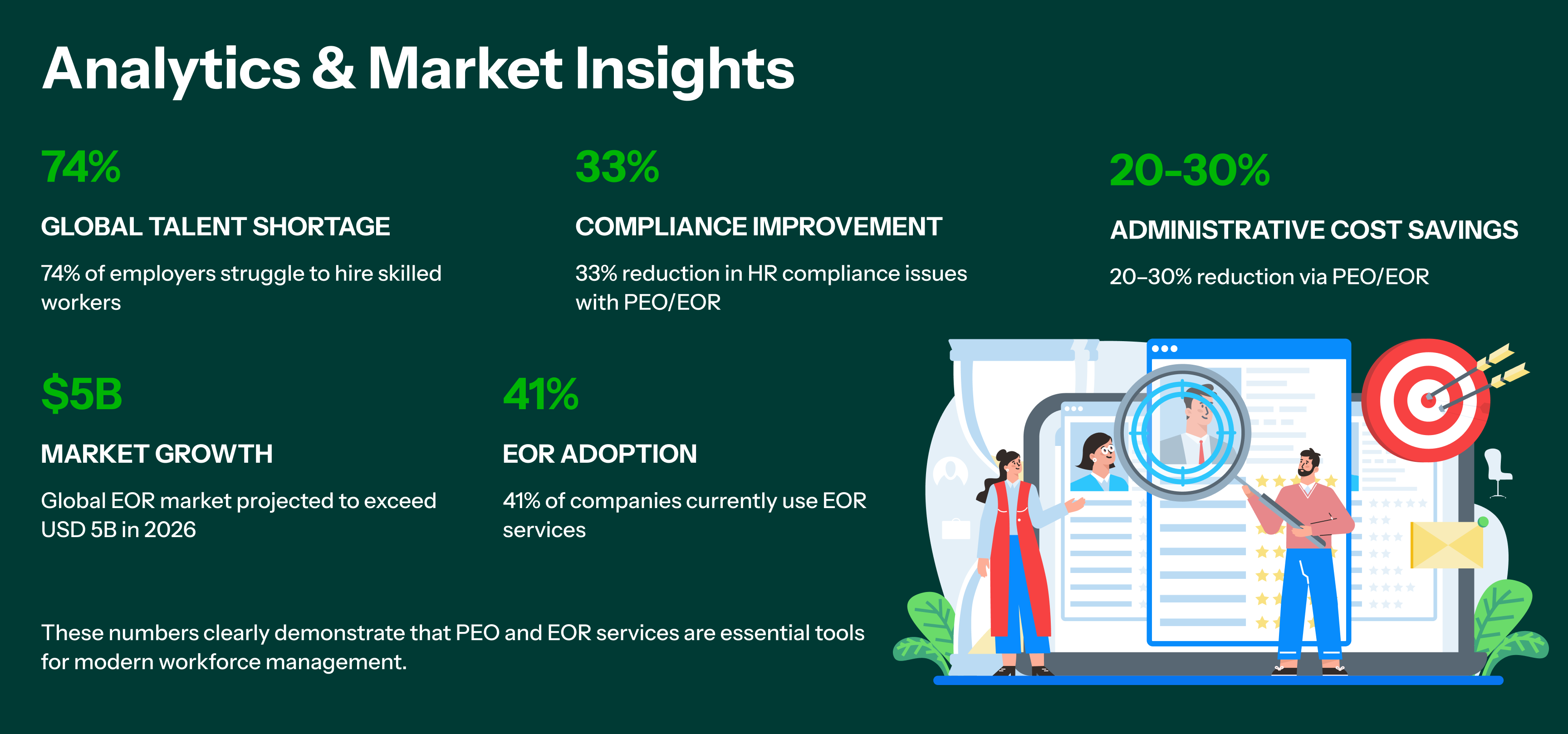 Analytics & Market Insights

74%

GLOBAL TALENT SHORTAGE

74% of employers struggle to hire skilled workers

33%

COMPLIANCE IMPROVEMENT

33% reduction in HR compliance issues with PEO/EOR

20-30%

ADMINISTRATIVE COST SAVINGS

20–30% reduction via PEO/EOR

$5B

MARKET GROWTH

Global EOR market projected to exceed USD 5B in 2026

41%

EOR ADOPTION

41% of companies currently use EOR services

These numbers clearly demonstrate that PEO and EOR services are essential tools for modern workforce management.